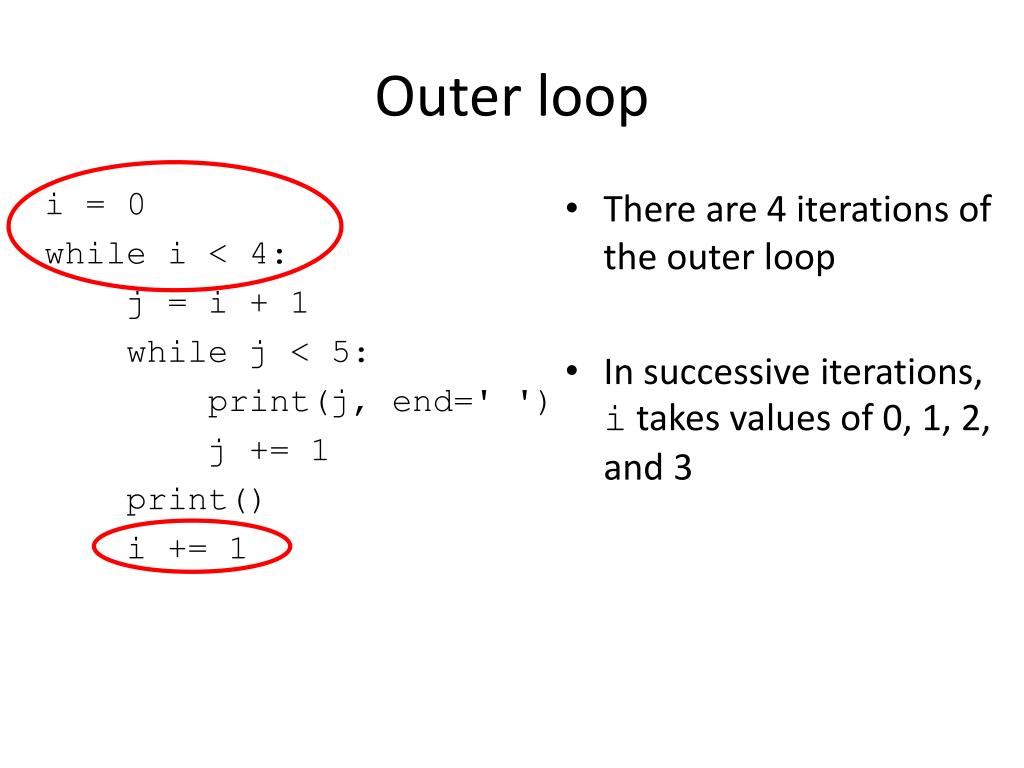 Outer loop

i = 0
while i < 4:
    j = i + 1
    while j < 5:
        print(j, end=' ')
        j += 1
    print()
    i += 1

• There are 4 iterations of the outer loop

• In successive iterations, i takes values of 0, 1, 2, and 3